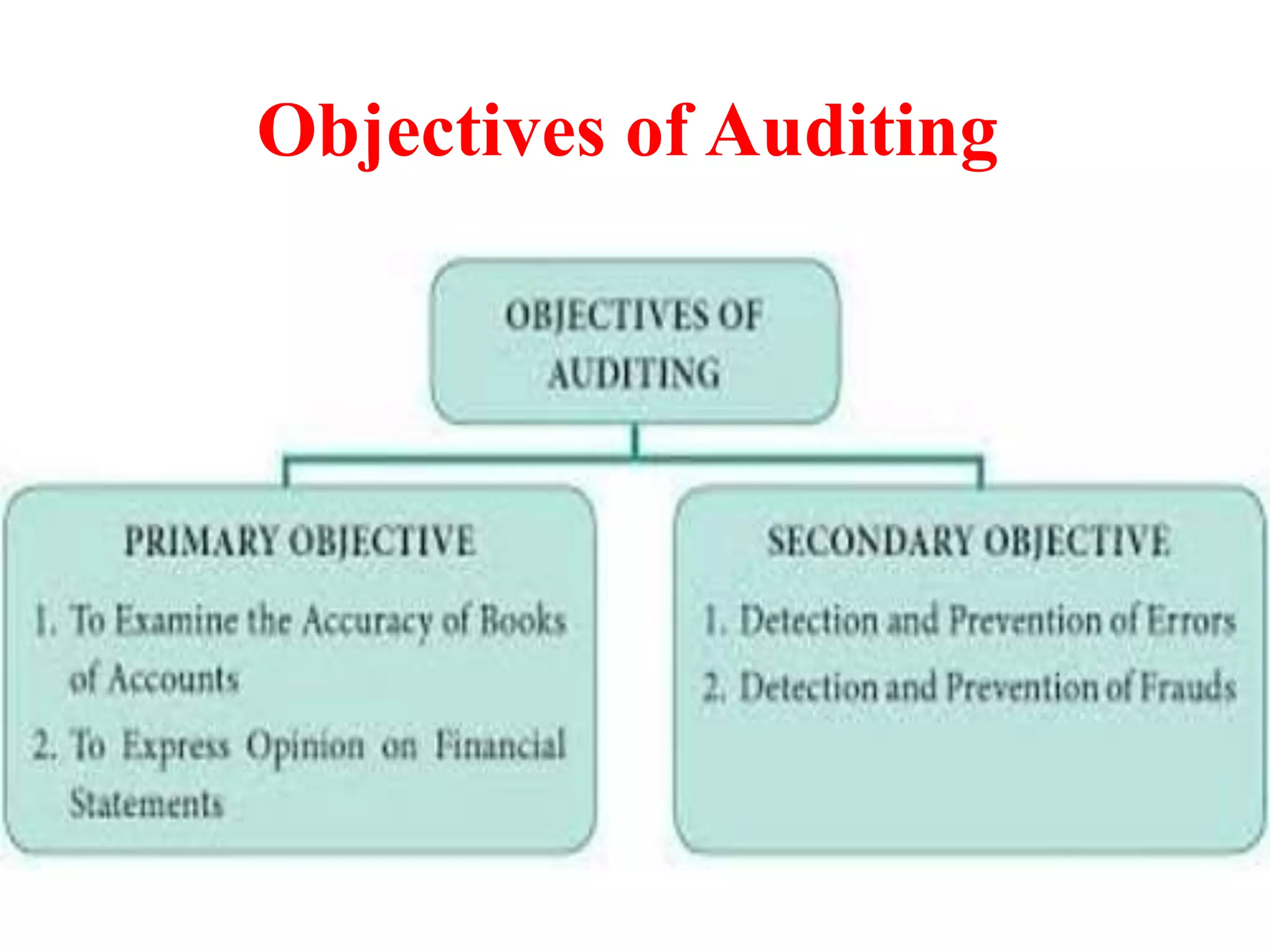 Objectives of Auditing

OBJECTIVES OF AUDITING

PRIMARY OBJECTIVE

1. To Examine the Accuracy of Books of Accounts

2. To Express Opinion on Financial Statements

SECONDARY OBJECTIVE

1. Detection and Prevention of Errors

2. Detection and Prevention of Frauds